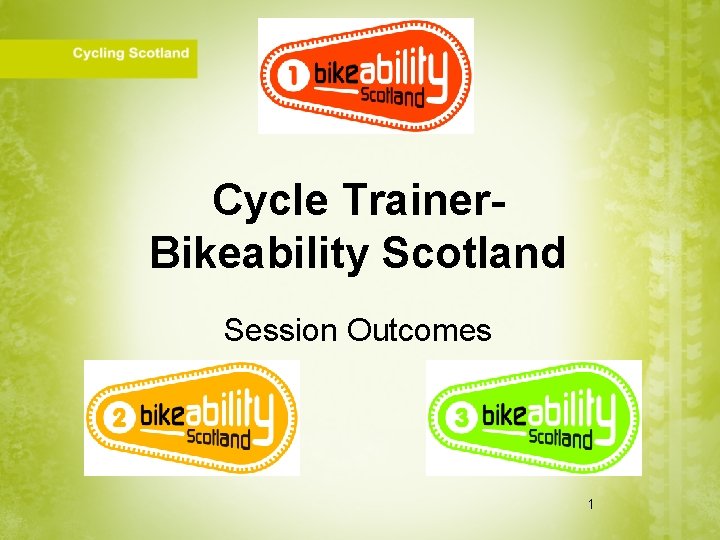 Cycling Scotland

1 bikeability Scotland

Cycle Trainer- Bikeability Scotland

Session Outcomes

2 bikeability Scotland

3 bikeability Scotland

1